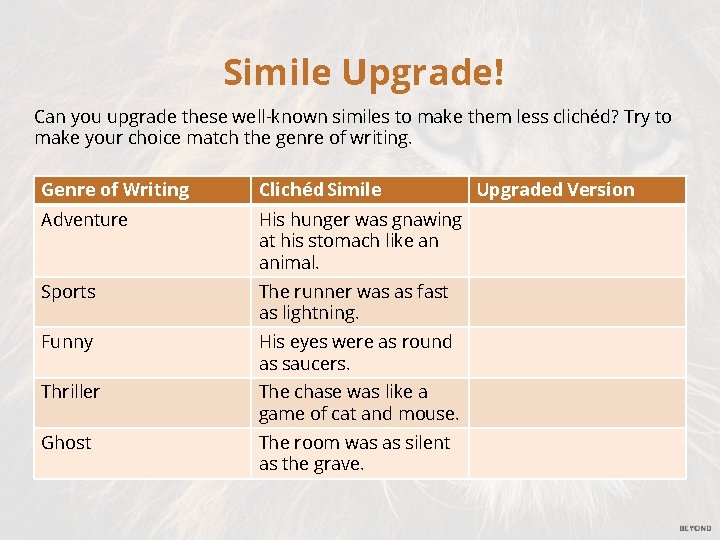 Simile Upgrade!

Can you upgrade these well-known similes to make them less clichéd? Try to make your choice match the genre of writing.

| Genre of Writing | Clichéd Simile | Upgraded Version |
|---|---|---|
| Adventure | His hunger was gnawing at his stomach like an animal. | |
| Sports | The runner was as fast as lightning. | |
| Funny | His eyes were as round as saucers. | |
| Thriller | The chase was like a game of cat and mouse. | |
| Ghost | The room was as silent as the grave. | |

BEYOND